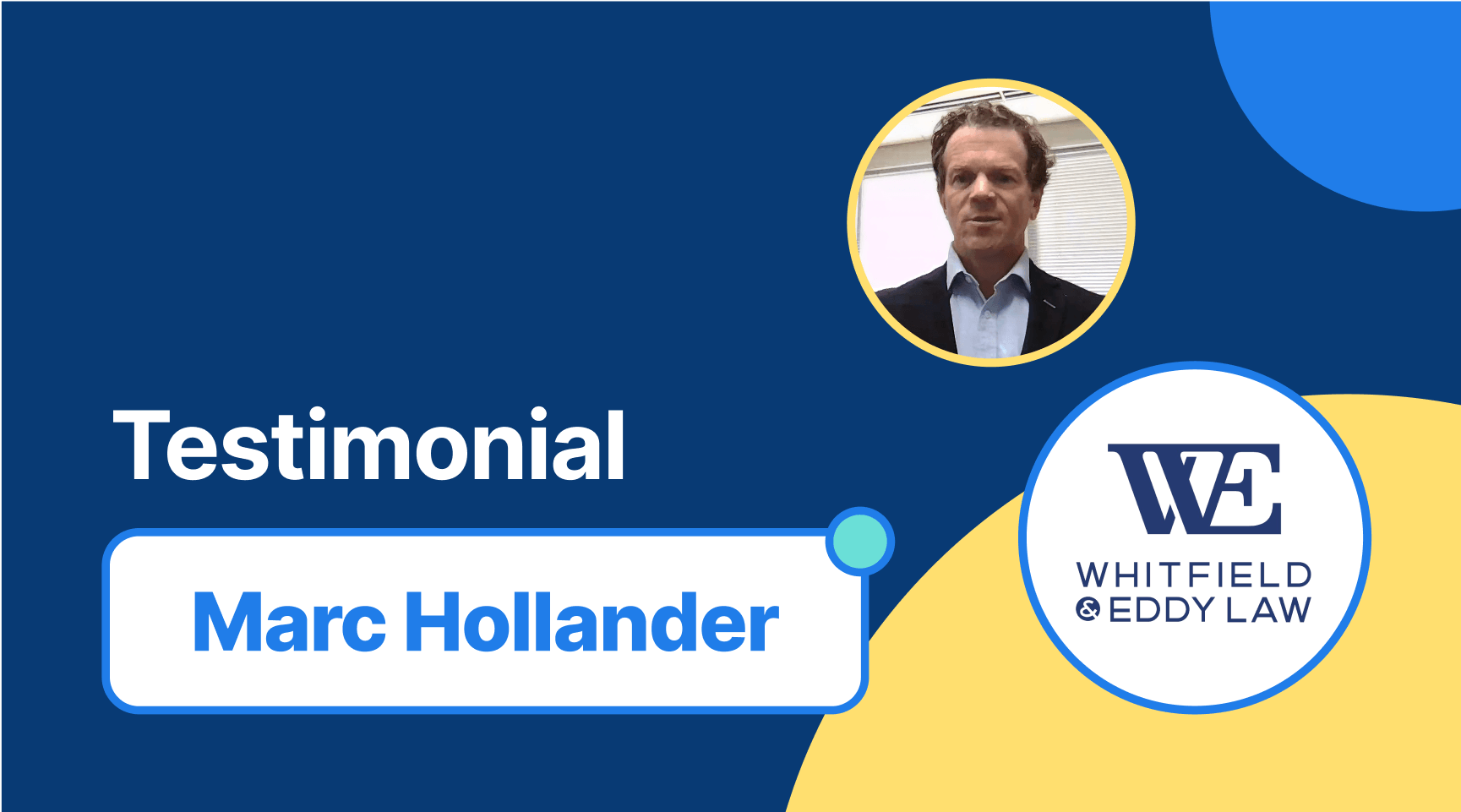 Testimonial

Marc Hollander

WE

WHITFIELD & EDDY LAW